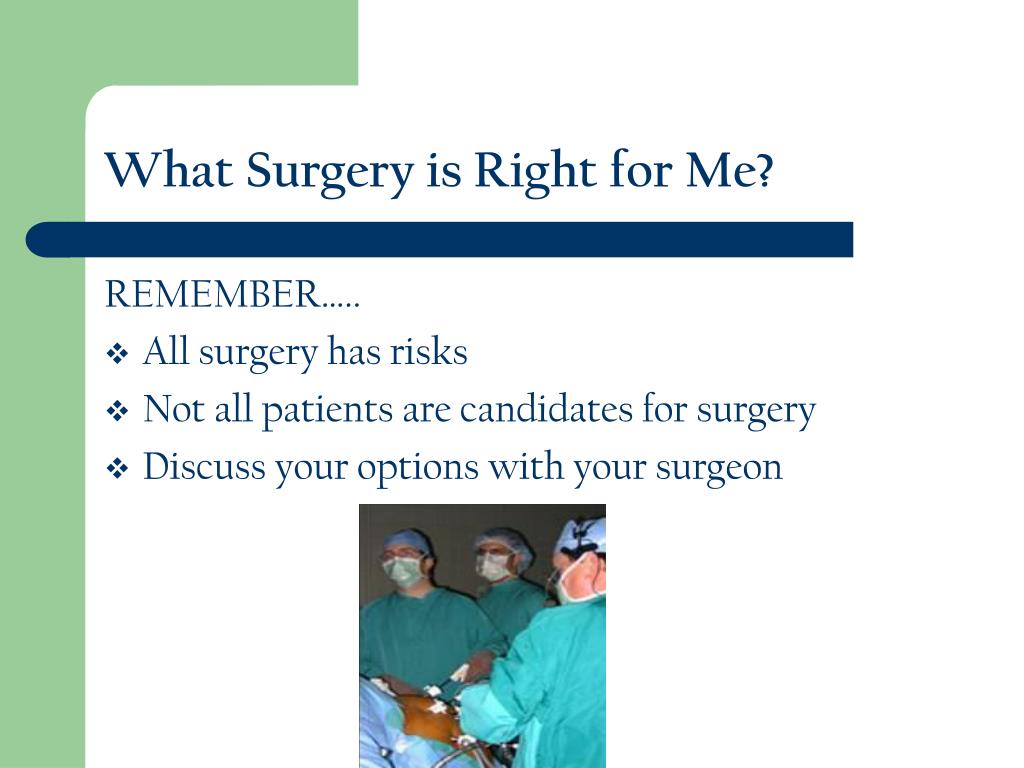 What Surgery is Right for Me?

REMEMBER.....

❖ All surgery has risks
❖ Not all patients are candidates for surgery
❖ Discuss your options with your surgeon